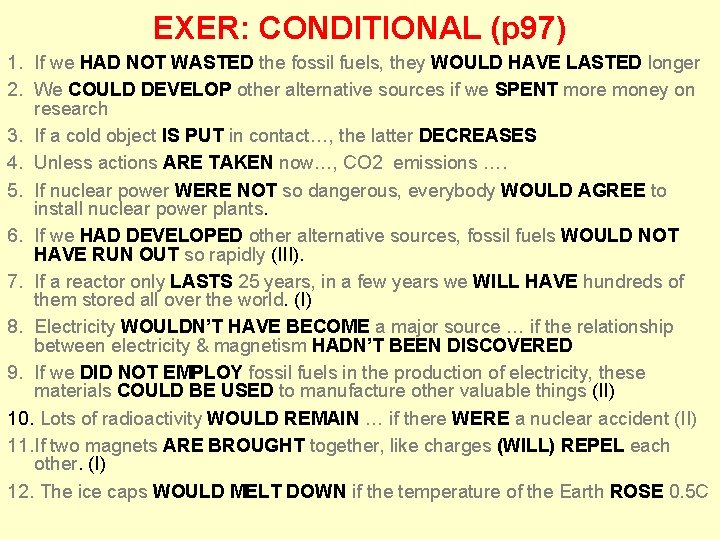 EXER: CONDITIONAL (p97)

1. If we HAD NOT WASTED the fossil fuels, they WOULD HAVE LASTED longer

2. We COULD DEVELOP other alternative sources if we SPENT more money on research

3. If a cold object IS PUT in contact…, the latter DECREASES

4. Unless actions ARE TAKEN now…, CO2 emissions ….

5. If nuclear power WERE NOT so dangerous, everybody WOULD AGREE to install nuclear power plants.

6. If we HAD DEVELOPED other alternative sources, fossil fuels WOULD NOT HAVE RUN OUT so rapidly (III).

7. If a reactor only LASTS 25 years, in a few years we WILL HAVE hundreds of them stored all over the world. (I)

8. Electricity WOULDN'T HAVE BECOME a major source … if the relationship between electricity & magnetism HADN'T BEEN DISCOVERED

9. If we DID NOT EMPLOY fossil fuels in the production of electricity, these materials COULD BE USED to manufacture other valuable things (II)

10. Lots of radioactivity WOULD REMAIN … if there WERE a nuclear accident (II)

11.If two magnets ARE BROUGHT together, like charges (WILL) REPEL each other. (I)

12. The ice caps WOULD MELT DOWN if the temperature of the Earth ROSE 0.5C